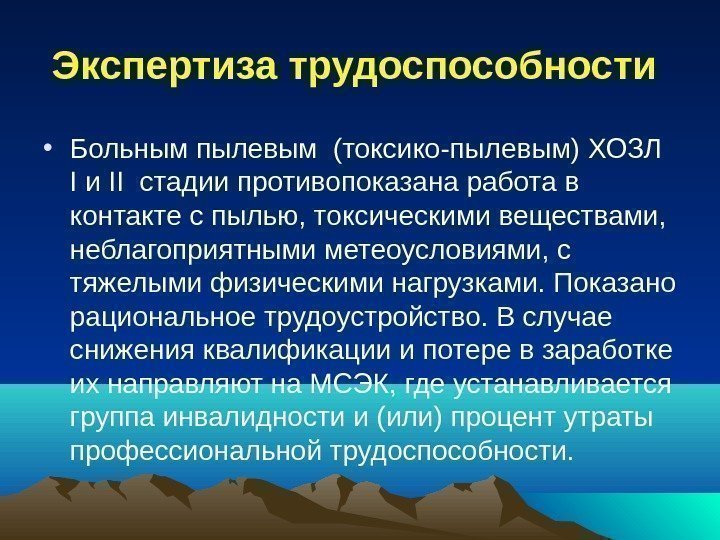 Экспертиза трудоспособности

• Больным пылевым (токсико-пылевым) ХОЗЛ I и II стадии противопоказана работа в контакте с пылью, токсическими веществами, неблагоприятными метеоусловиями, с тяжелыми физическими нагрузками. Показано рациональное трудоустройство. В случае снижения квалификации и потере в заработке их направляют на МСЭК, где устанавливается группа инвалидности и (или) процент утраты профессиональной трудоспособности.